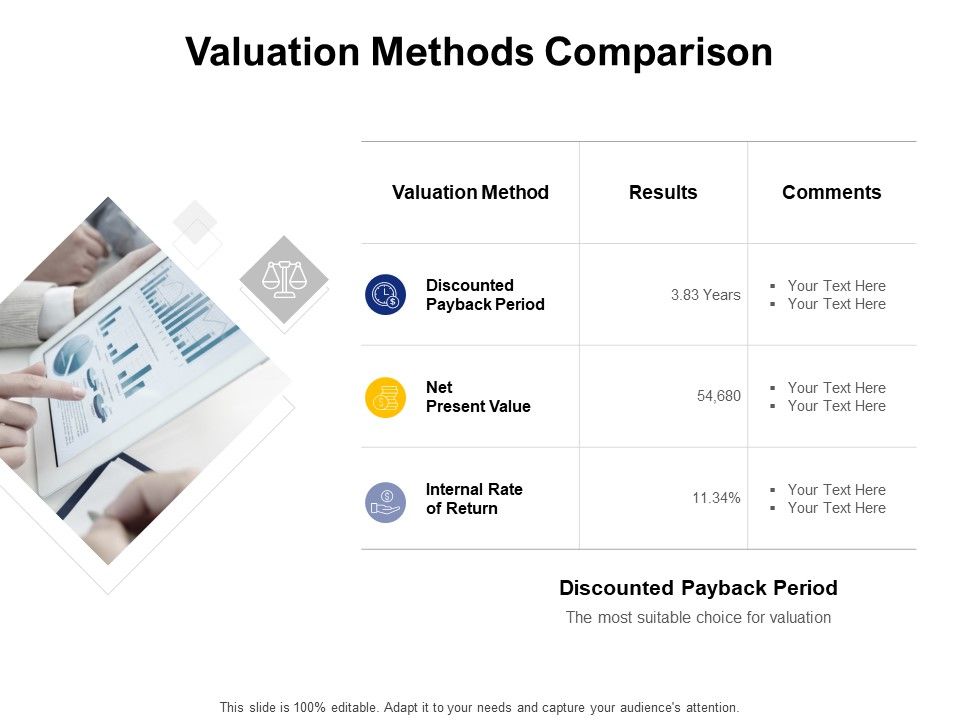 Valuation Methods Comparison

| Valuation Method | Results | Comments |
|---|---|---|
| Discounted Payback Period | 3.83 Years | ▪ Your Text Here ▪ Your Text Here |
| Net Present Value | 54,680 | ▪ Your Text Here ▪ Your Text Here |
| Internal Rate of Return | 11.34% | ▪ Your Text Here ▪ Your Text Here |

Discounted Payback Period
The most suitable choice for valuation

This slide is 100% editable. Adapt it to your needs and capture your audience's attention.